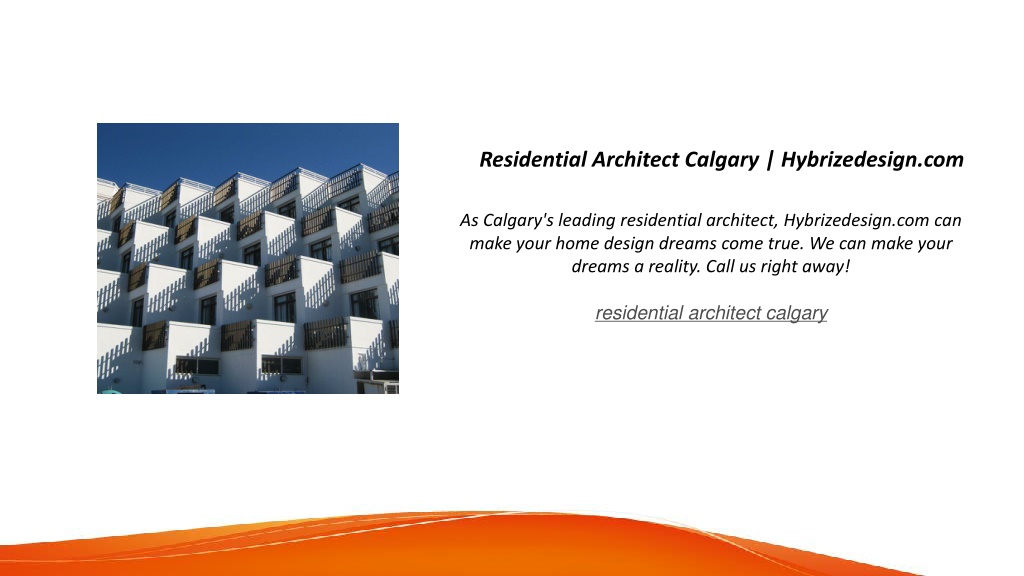 Residential Architect Calgary | Hybrizedesign.com

As Calgary's leading residential architect, Hybrizedesign.com can make your home design dreams come true. We can make your dreams a reality. Call us right away!

residential architect calgary